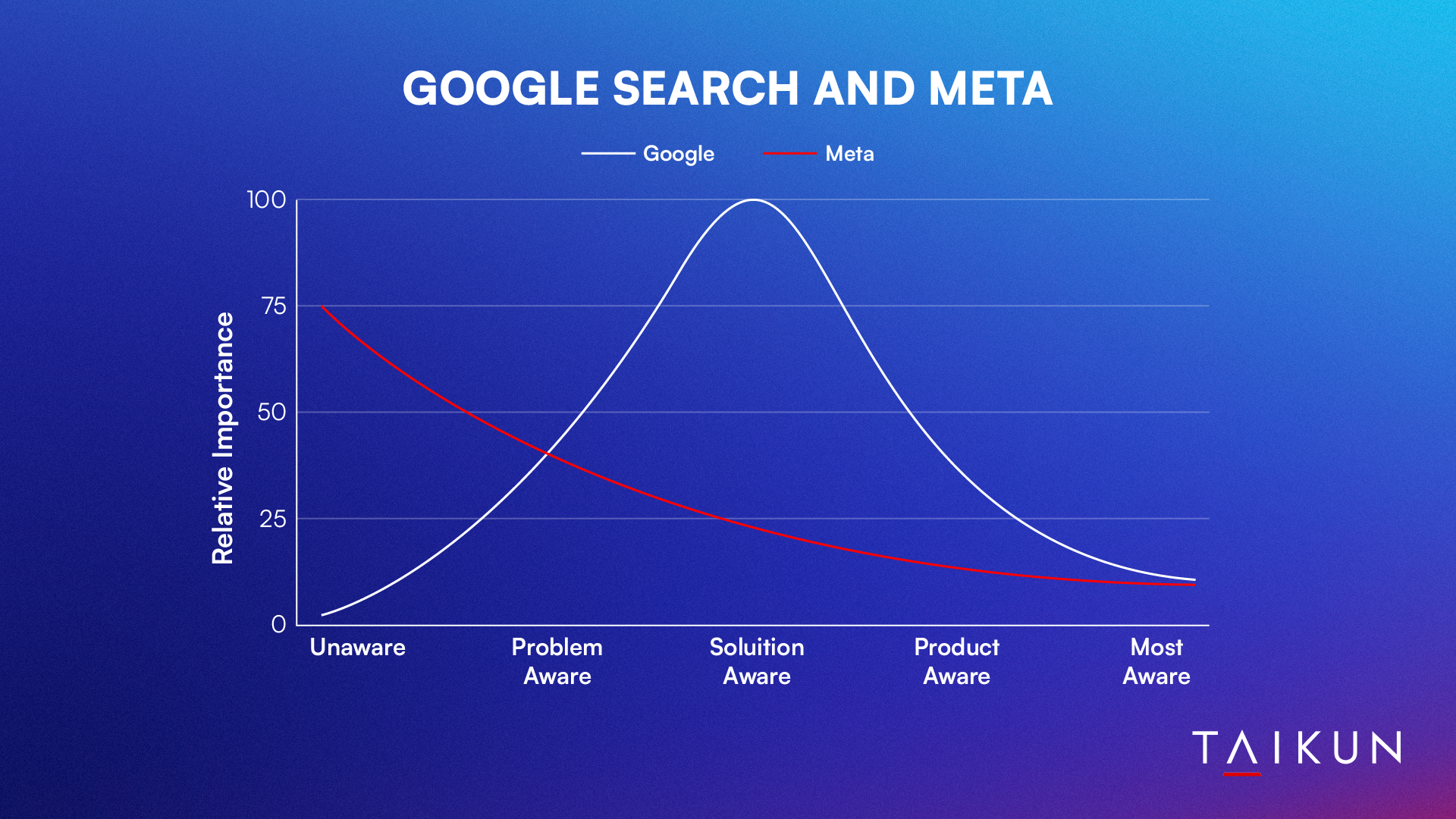 GOOGLE SEARCH AND META

Google
Meta

Relative Importance

100
75
50
25
0

Unaware
Problem Aware
Soluition Aware
Product Aware
Most Aware

TAIKUN